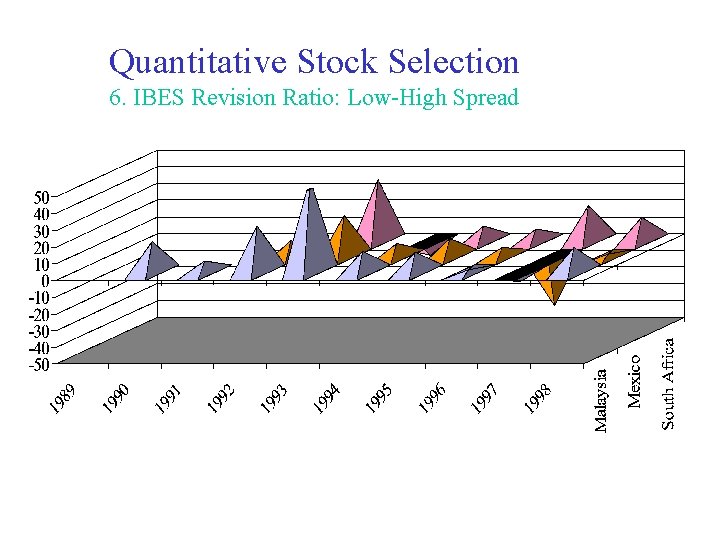 Quantitative Stock Selection
6. IBES Revision Ratio: Low-High Spread

50
40
30
20
10
0
-10
-20
-30
-40
-50

1989
1990
1991
1992
1993
1994
1995
1996
1997
1998

Malaysia
Mexico
South Africa